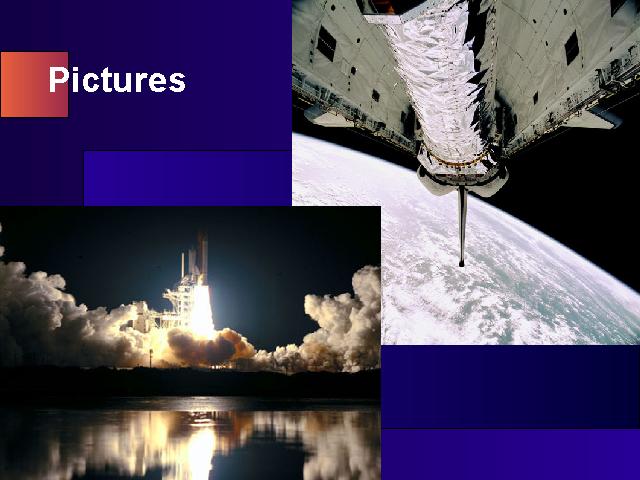 Pictures